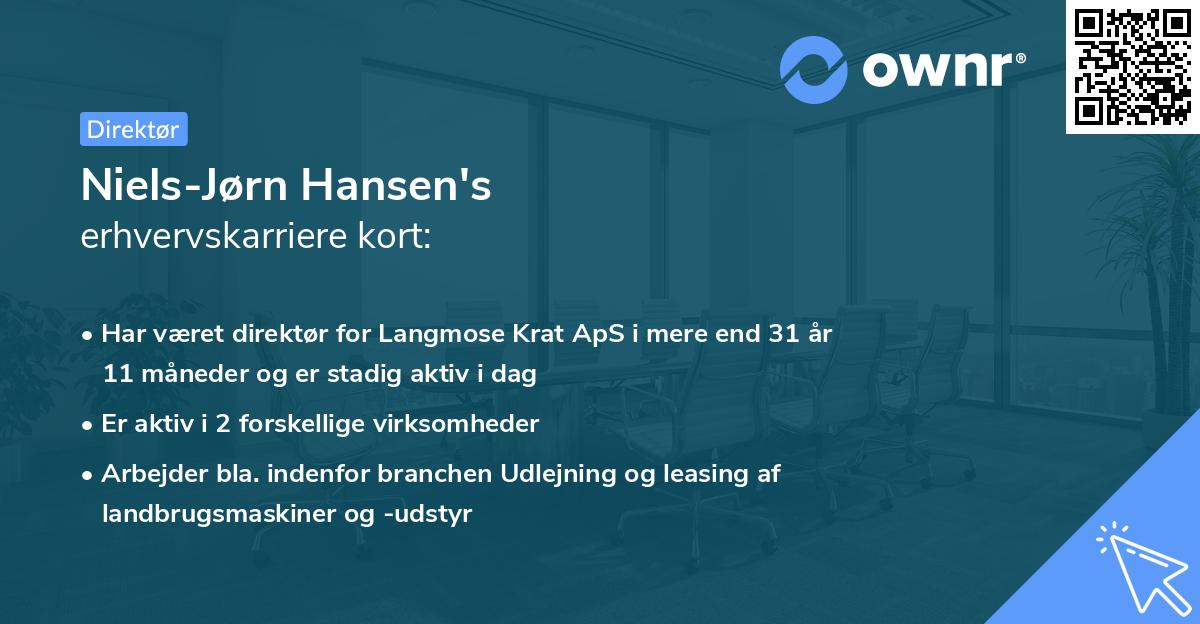 ownr®

Direktør

Niels-Jørn Hansen's
erhvervskarriere kort:

• Har været direktør for Langmose Krat ApS i mere end 31 år 11 måneder og er stadig aktiv i dag

• Er aktiv i 2 forskellige virksomheder

• Arbejder bla. indenfor branchen Udlejning og leasing af landbrugsmaskiner og -udstyr